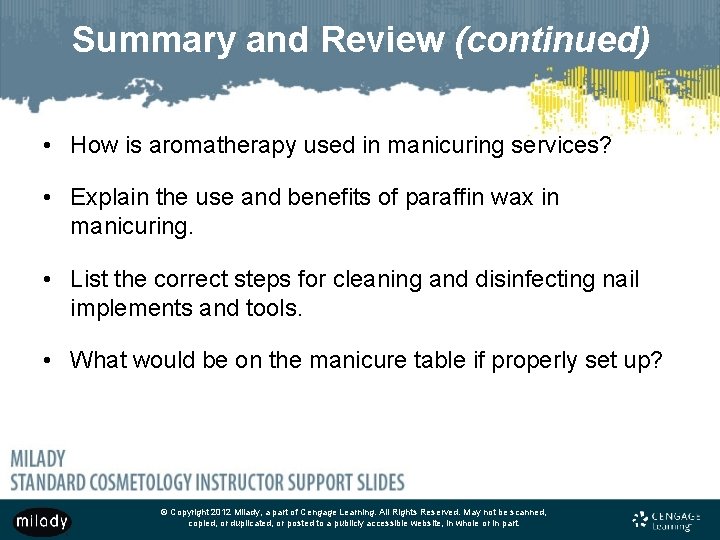 Summary and Review (continued)

• How is aromatherapy used in manicuring services?

• Explain the use and benefits of paraffin wax in manicuring.

• List the correct steps for cleaning and disinfecting nail implements and tools.

• What would be on the manicure table if properly set up?

MILADY
STANDARD COSMETOLOGY INSTRUCTOR SUPPORT SLIDES

milady

© Copyright 2012 Milady, a part of Cengage Learning. All Rights Reserved. May not be scanned, copied, or duplicated, or posted to a publicly accessible website, in whole or in part.

CENGAGE Learning